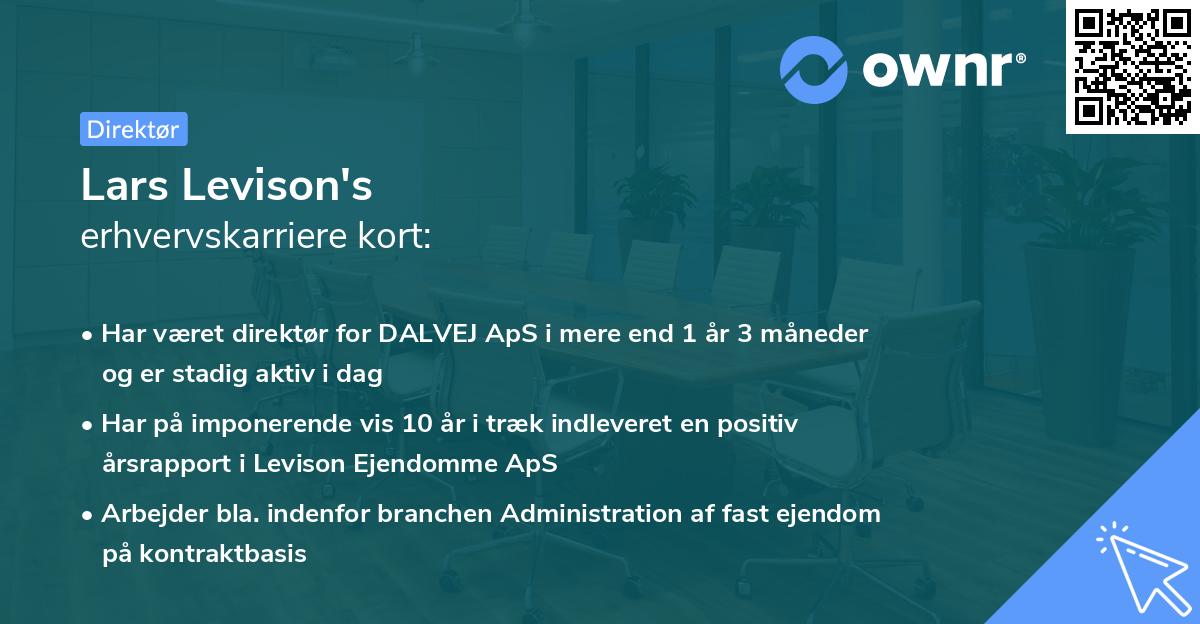 ownr®

Direktør

Lars Levison's
erhvervskarriere kort:

• Har været direktør for DALVEJ ApS i mere end 1 år 3 måneder og er stadig aktiv i dag

• Har på imponerende vis 10 år i træk indleveret en positiv årsrapport i Levison Ejendomme ApS

• Arbejder bla. indenfor branchen Administration af fast ejendom på kontraktbasis